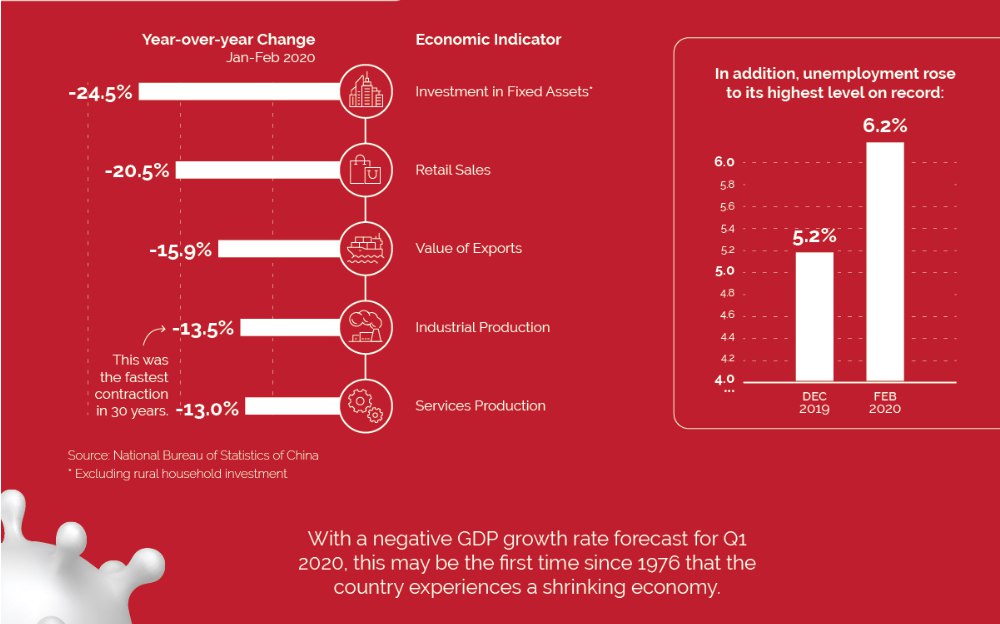 Year-over-year Change
Jan-Feb 2020

Economic Indicator

-24.5% Investment in Fixed Assets*

-20.5% Retail Sales

-15.9% Value of Exports

-13.5% Industrial Production

This was the fastest contraction in 30 years.

-13.0% Services Production

Source: National Bureau of Statistics of China
* Excluding rural household investment

In addition, unemployment rose to its highest level on record:

6.2%

5.2%

6.0
5.8
5.6
5.4
5.2
5.0
4.8
4.6
4.4
4.2
4.0
...

DEC
2019

FEB
2020

With a negative GDP growth rate forecast for Q1 2020, this may be the first time since 1976 that the country experiences a shrinking economy.